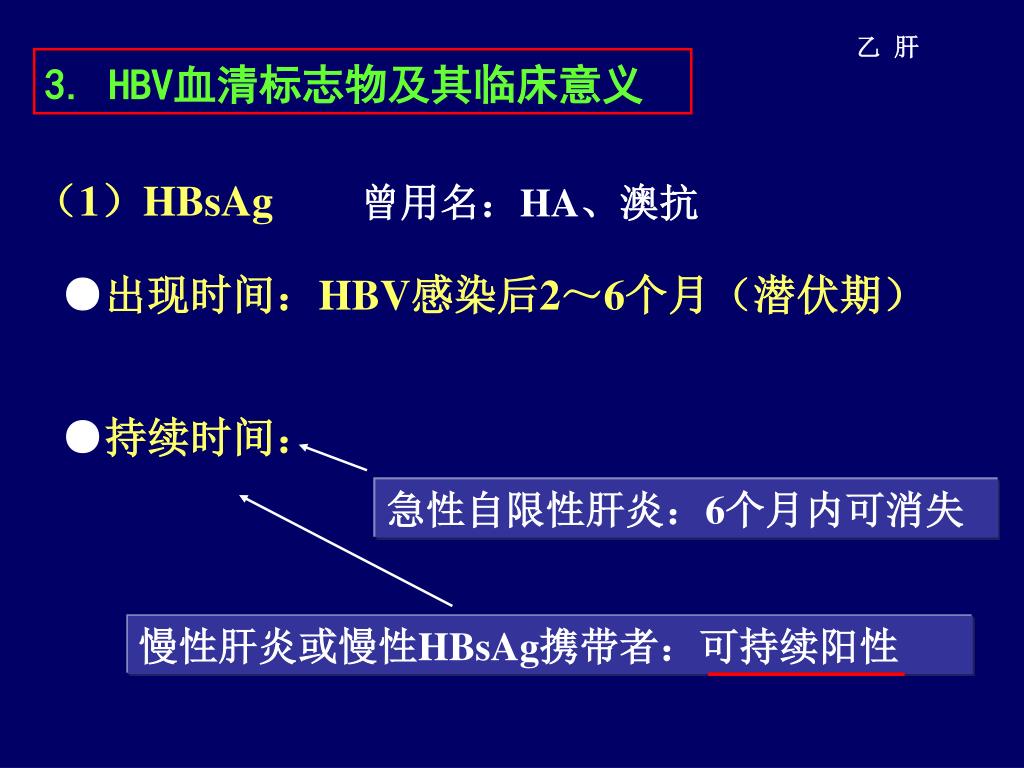 乙 肝

3. HBV血清标志物及其临床意义

（1）HBsAg　　曾用名：HA、澳抗

●出现时间：HBV感染后2～6个月（潜伏期）

●持续时间：

急性自限性肝炎：6个月内可消失

慢性肝炎或慢性HBsAg携带者：可持续阳性